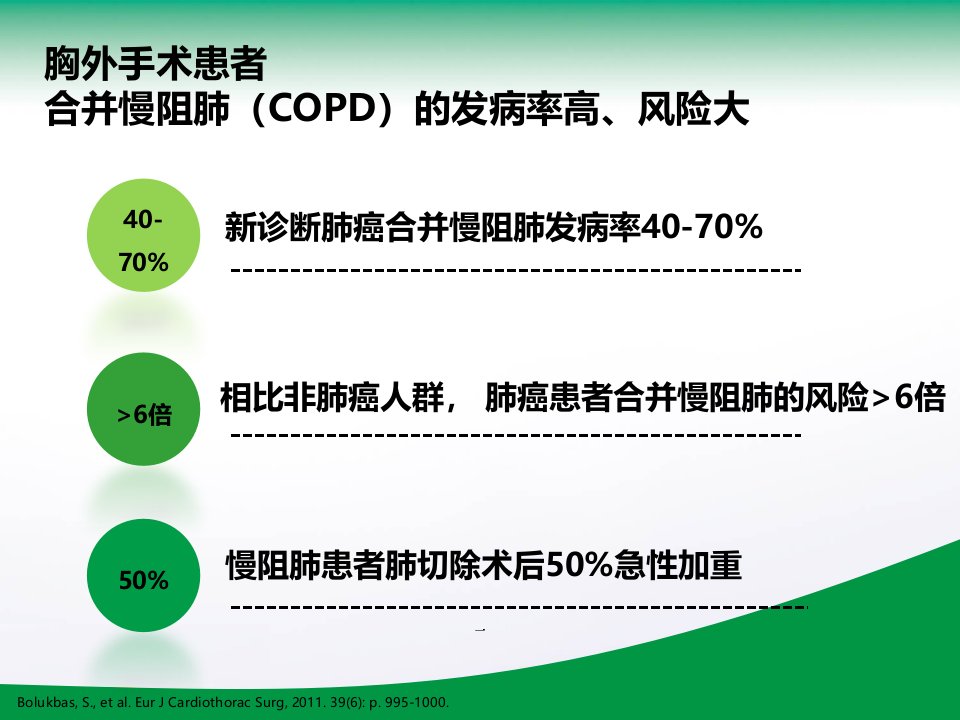 胸外手术患者
合并慢阻肺（COPD）的发病率高、风险大

40-70%

新诊断肺癌合并慢阻肺发病率40-70%

>6倍

相比非肺癌人群， 肺癌患者合并慢阻肺的风险>6倍

50%

慢阻肺患者肺切除术后50%急性加重

Bolukbas, S., et al. Eur J Cardiothorac Surg, 2011. 39(6): p. 995-1000.